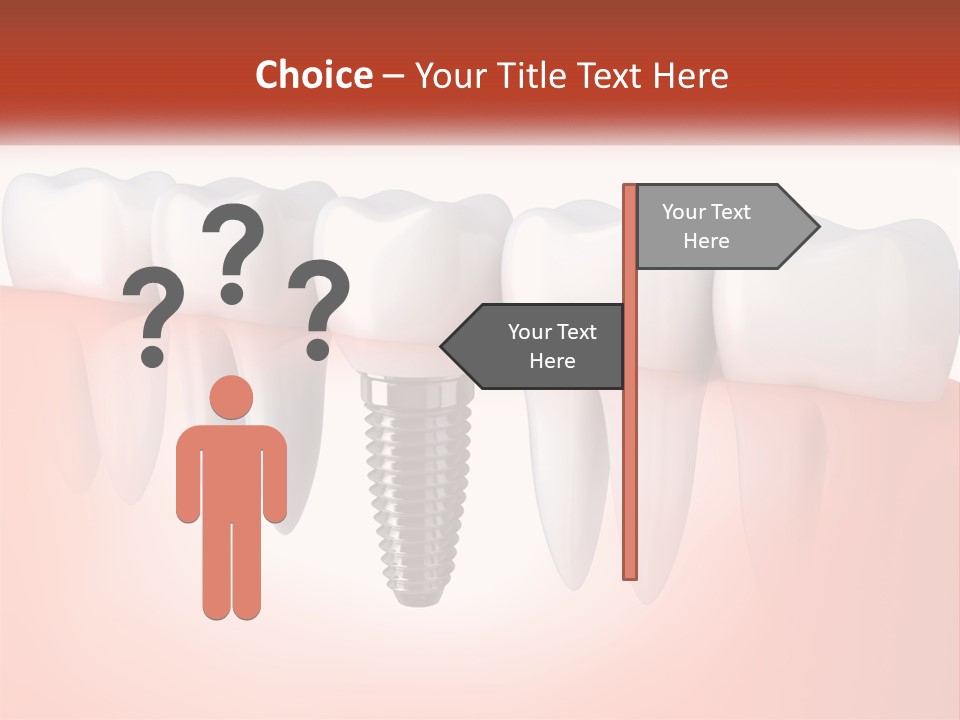 Choice – Your Title Text Here

? ? ?

Your Text Here

Your Text Here